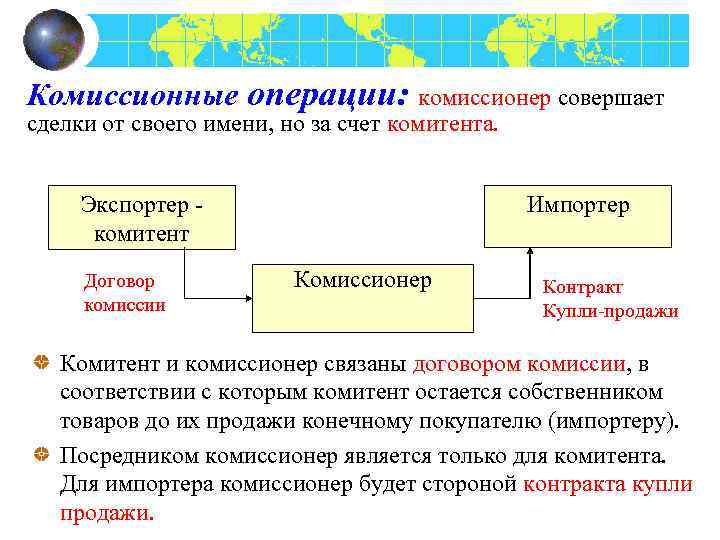 Комиссионные операции: комиссионер совершает сделки от своего имени, но за счет комитента.

Экспортер - комитент

Импортер

Договор комиссии

Комиссионер

Контракт Купли-продажи

Комитент и комиссионер связаны договором комиссии, в соответствии с которым комитент остается собственником товаров до их продажи конечному покупателю (импортеру).

Посредником комиссионер является только для комитента. Для импортера комиссионер будет стороной контракта купли продажи.